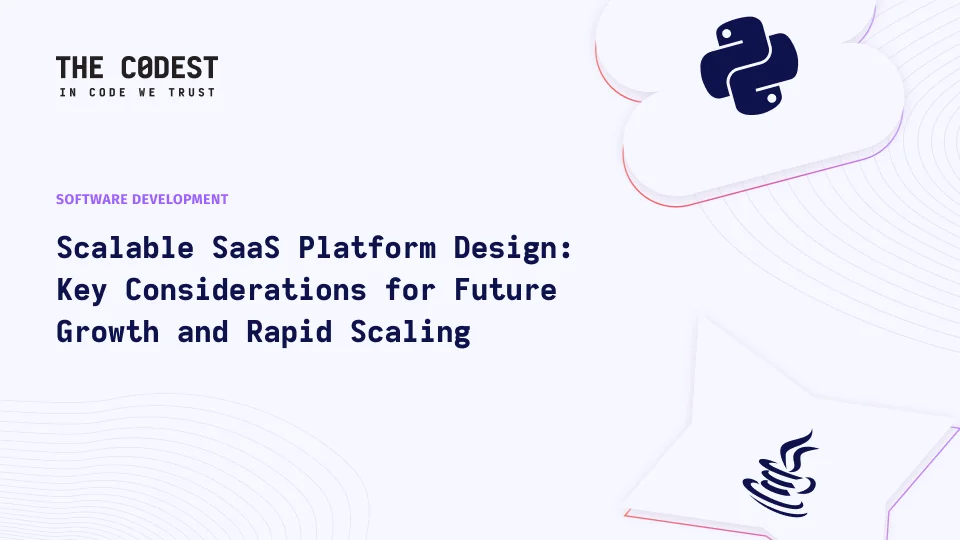 THE C0DEST
IN CODE WE TRUST

SOFTWARE DEVELOPMENT

Scalable SaaS Platform Design: Key Considerations for Future Growth and Rapid Scaling